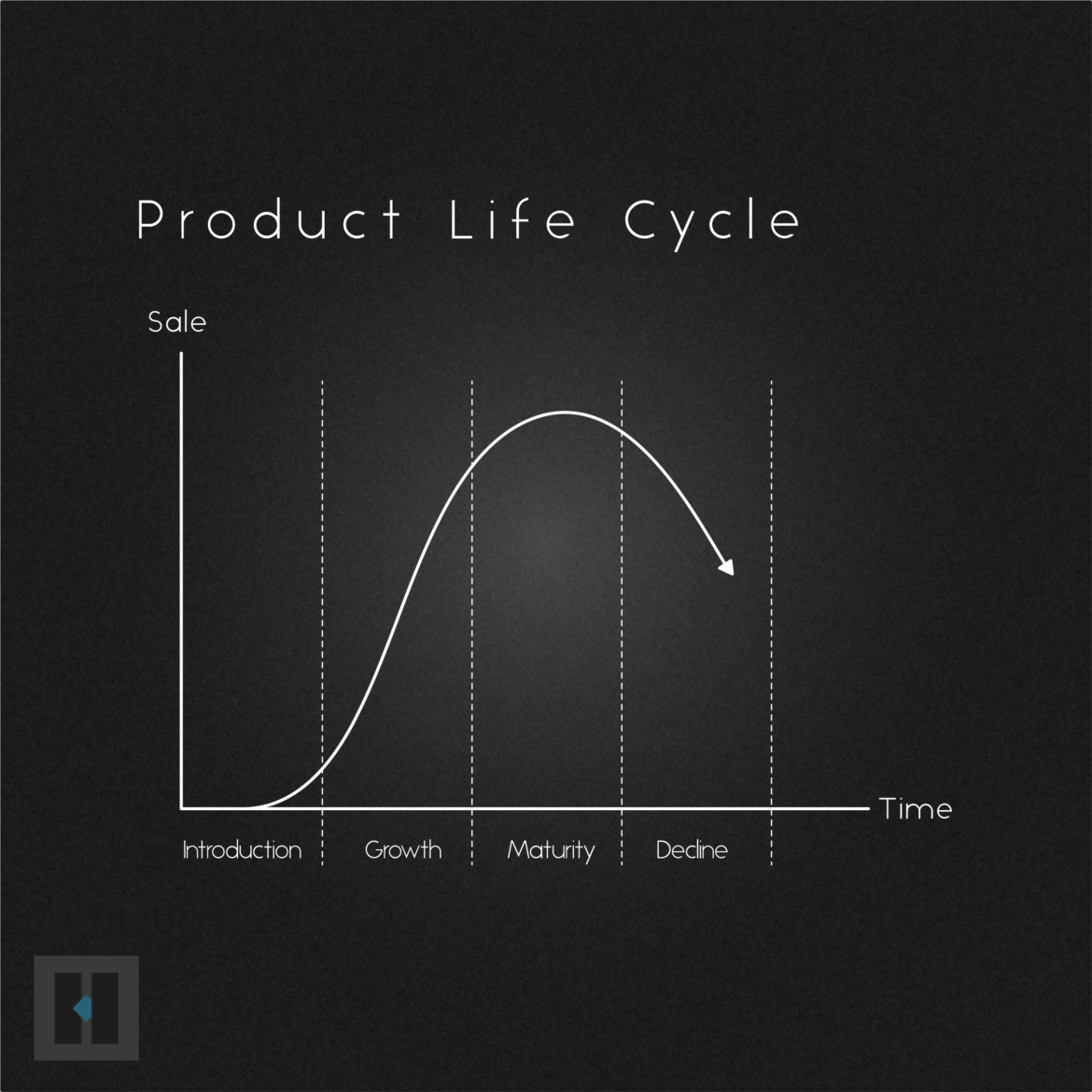 Product Life Cycle

Sale

Time

Introduction

Growth

Maturity

Decline